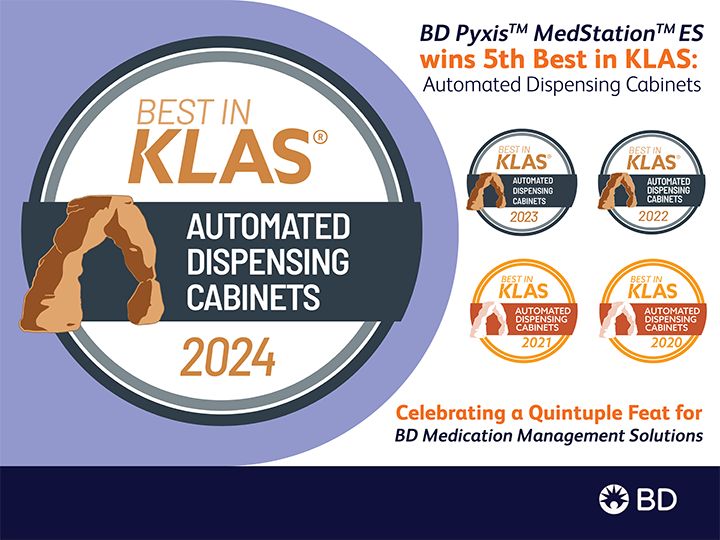 BEST IN KLAS®

AUTOMATED DISPENSING CABINETS

2024

BD Pyxis™ MedStation™ ES
wins 5th Best in KLAS:
Automated Dispensing Cabinets

BEST IN KLAS®
AUTOMATED DISPENSING CABINETS
2023

BEST IN KLAS®
AUTOMATED DISPENSING CABINETS
2022

BEST IN KLAS
AUTOMATED DISPENSING CABINETS
2021

BEST IN KLAS
AUTOMATED DISPENSING CABINETS
2020

Celebrating a Quintuple Feat for
BD Medication Management Solutions

BD